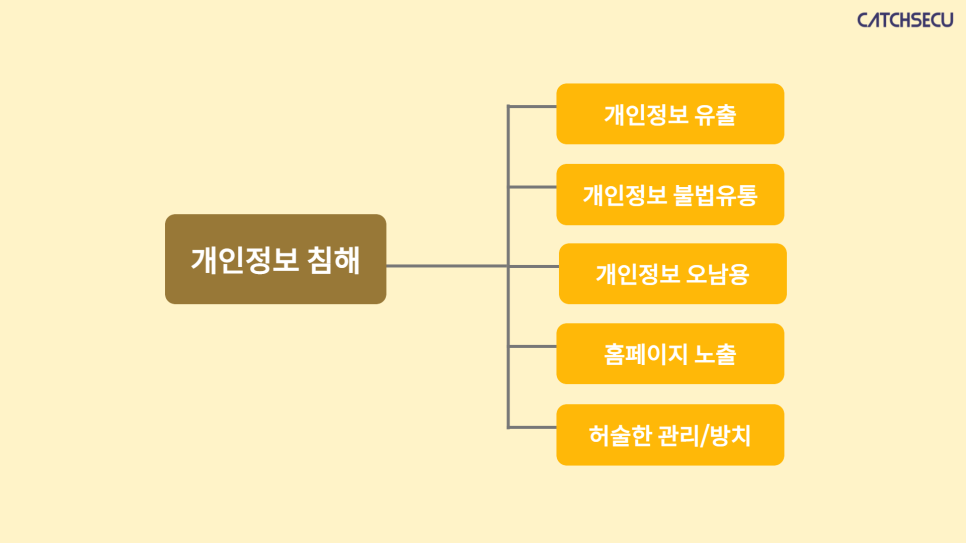 CATCHSECU

개인정보 침해

개인정보 유출

개인정보 불법유통

개인정보 오남용

홈페이지 노출

허술한 관리/방치